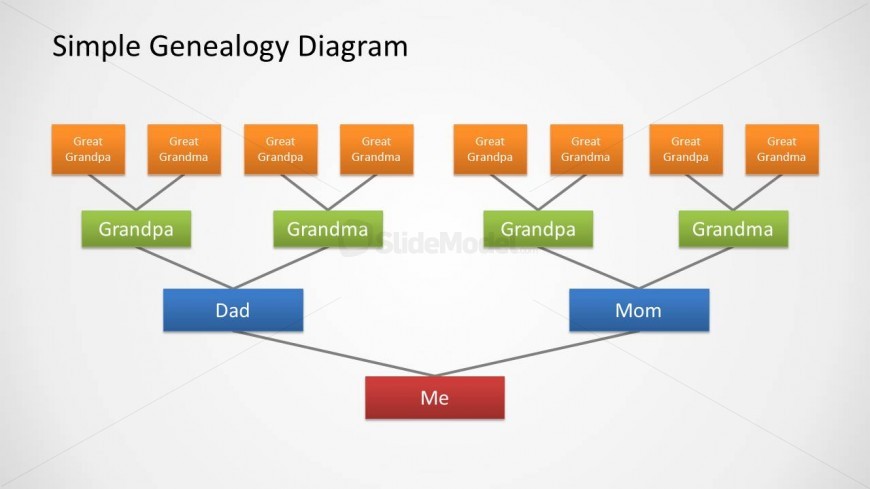 Simple Genealogy Diagram

Great Grandpa

Great Grandma

Great Grandpa

Great Grandma

Great Grandpa

Great Grandma

Great Grandpa

Great Grandma

Grandpa

Grandma

SlideModel

Grandpa

Grandma

Dad

Mom

Me